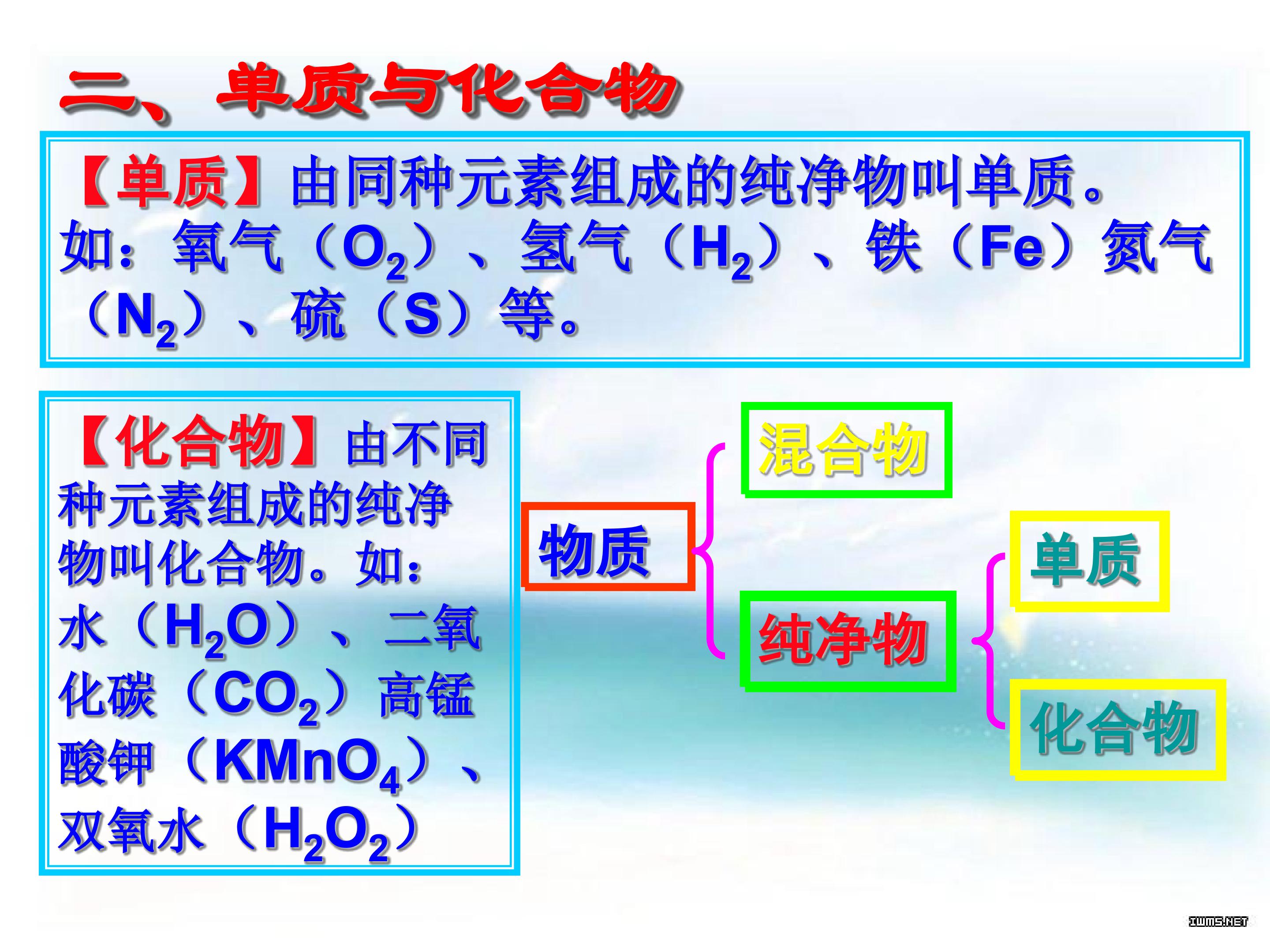 二、单质与化合物

【单质】由同种元素组成的纯净物叫单质。如：氧气（$O_2$）、氢气（$H_2$）、铁（Fe）氮气（$N_2$）、硫（S）等。

【化合物】由不同种元素组成的纯净物叫化合物。如：水（$H_2O$）、二氧化碳（$CO_2$）高锰酸钾（$KMnO_4$）、双氧水（$H_2O_2$）

物质

混合物

纯净物

单质

化合物

IWMS.NET